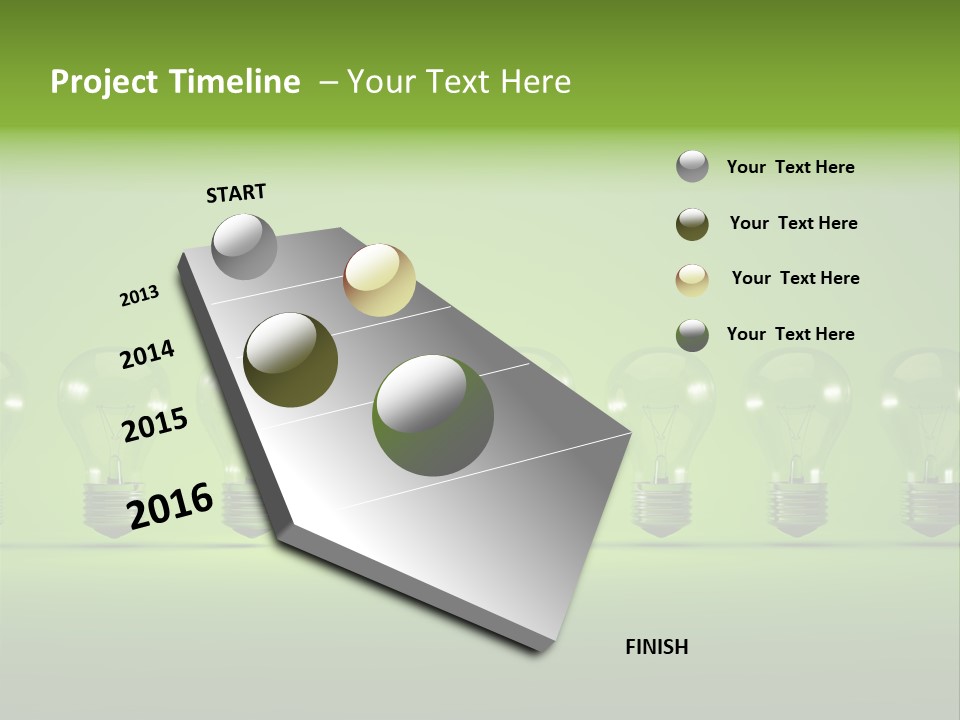 Project Timeline – Your Text Here

START

2013

2014

2015

2016

FINISH

Your Text Here

Your Text Here

Your Text Here

Your Text Here